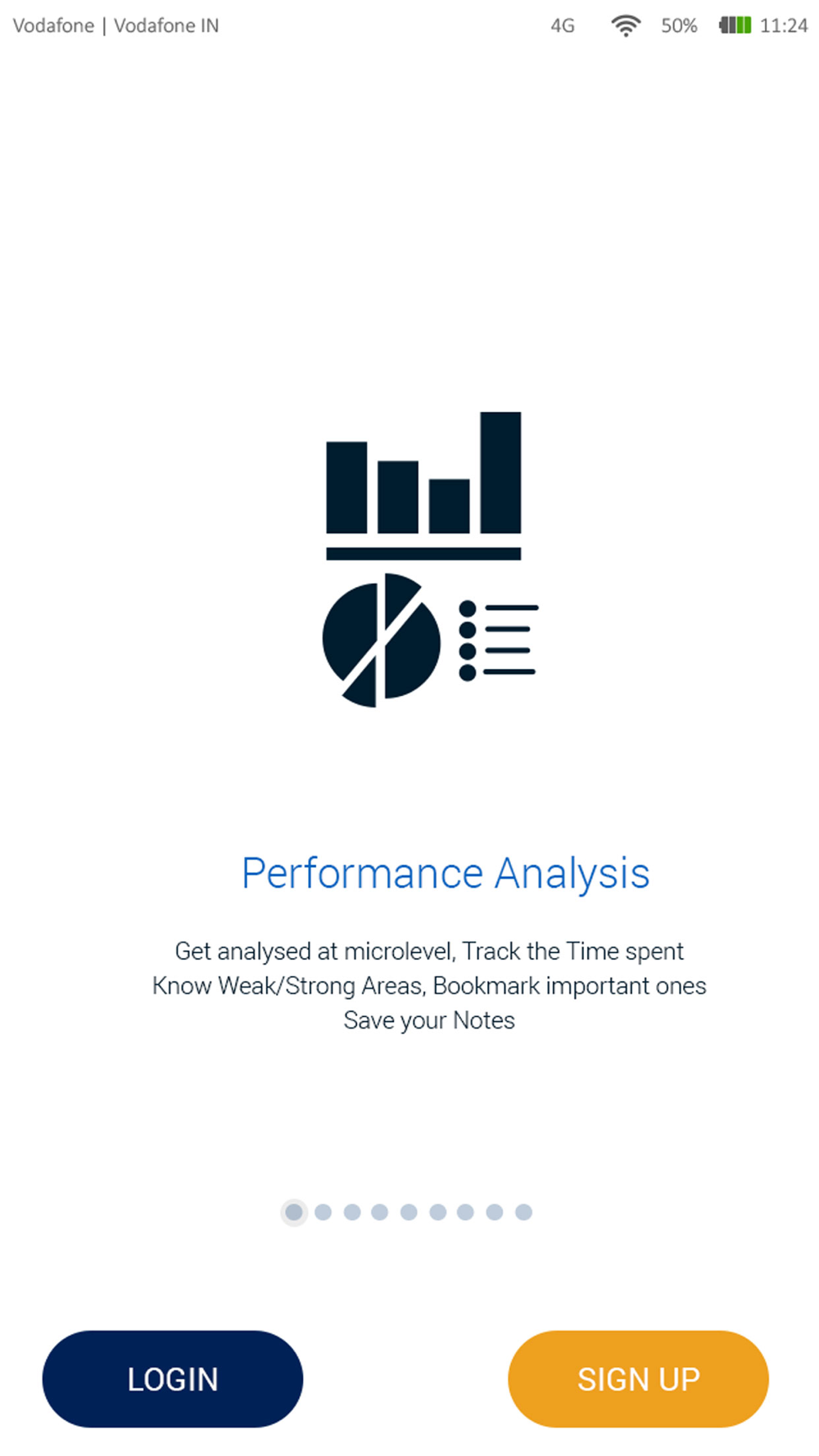 Vodafone | Vodafone IN 4G 50% 11:24

Performance Analysis

Get analysed at microlevel, Track the Time spent
Know Weak/Strong Areas, Bookmark important ones
Save your Notes

LOGIN

SIGN UP